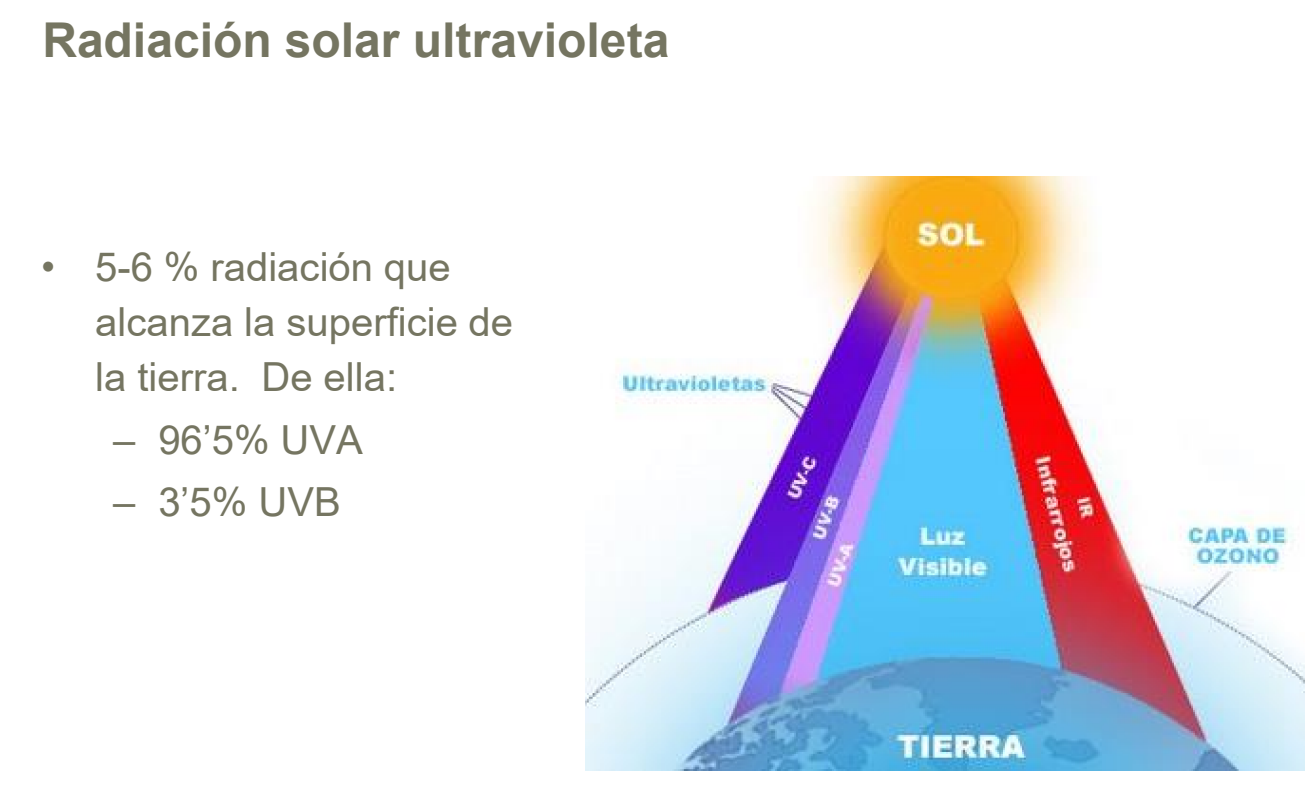 Radiación solar ultravioleta

• 5-6 % radiación que alcanza la superficie de la tierra. De ella:
– 96’5% UVA
– 3’5% UVB

SOL

Ultravioletas

UV-C

UV-B

UV-A

Luz Visible

IR Infrarrojos

CAPA DE OZONO

TIERRA